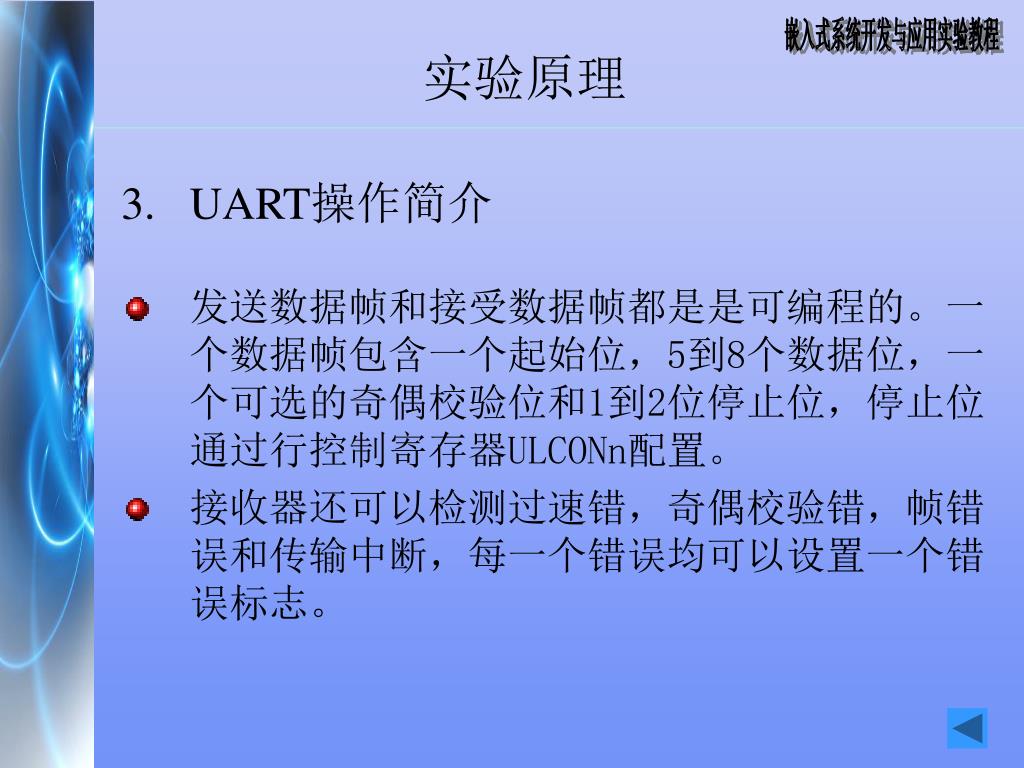 嵌入式系统开发与应用实验教程

实验原理

3. UART操作简介

发送数据帧和接受数据帧都是是可编程的。一个数据帧包含一个起始位，5到8个数据位，一个可选的奇偶校验位和1到2位停止位，停止位通过行控制寄存器ULCONn配置。

接收器还可以检测过速错，奇偶校验错，帧错误和传输中断，每一个错误均可以设置一个错误标志。